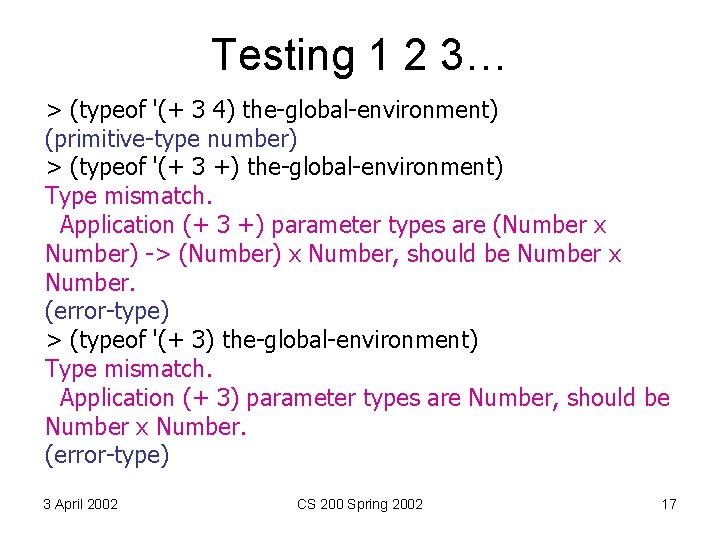 Testing 1 2 3…

> (typeof '(+ 3 4) the-global-environment)
(primitive-type number)
> (typeof '(+ 3 +) the-global-environment)
Type mismatch.
Application (+ 3 +) parameter types are (Number x Number) -> (Number) x Number, should be Number x Number.
(error-type)
> (typeof '(+ 3) the-global-environment)
Type mismatch.
Application (+ 3) parameter types are Number, should be Number x Number.
(error-type)

3 April 2002

CS 200 Spring 2002

17